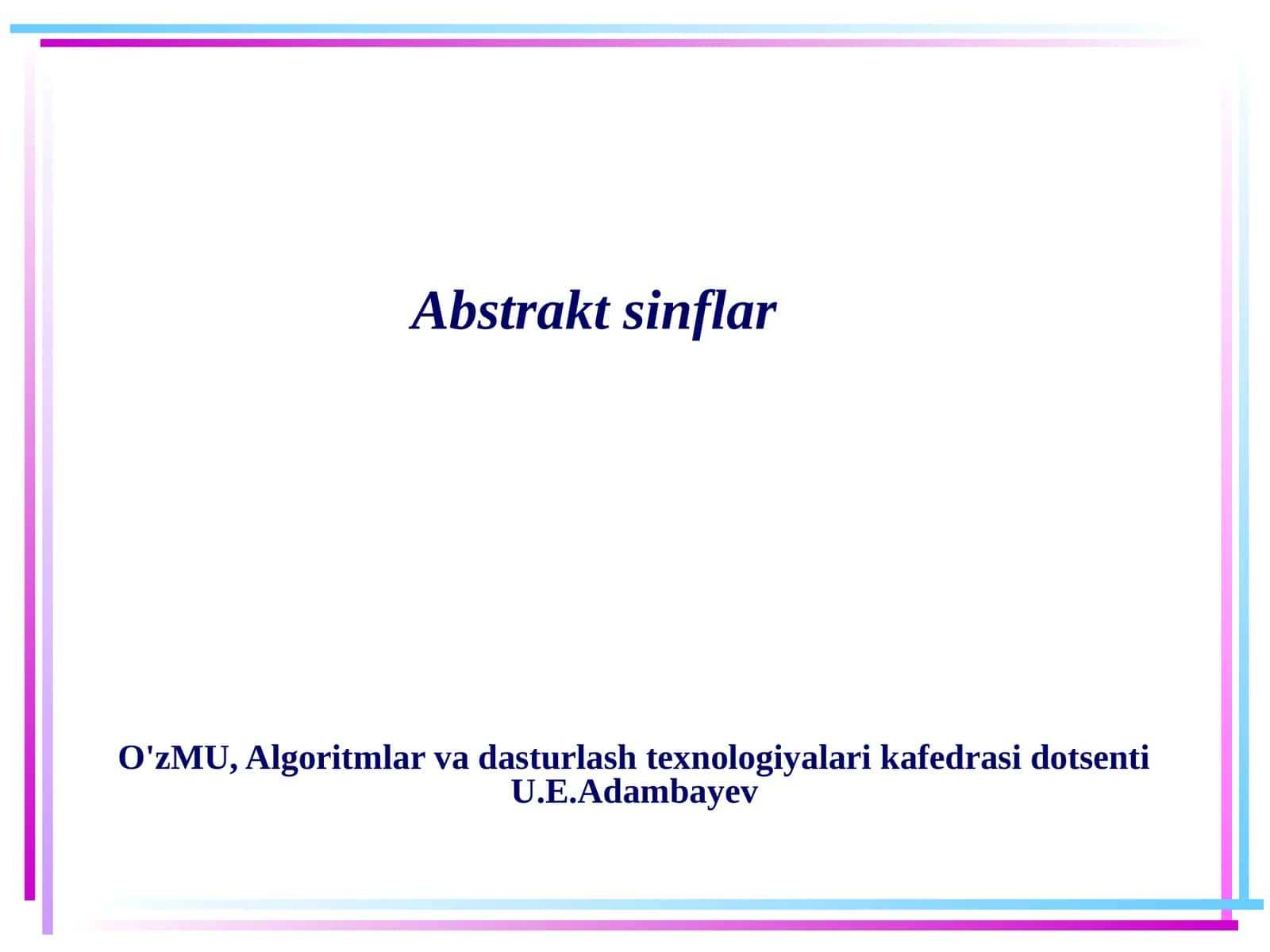 Abstrakt sinflar

O'zMU, Algoritmlar va dasturlash texnologiyalari kafedrasi dotsenti U.E.Adambayev